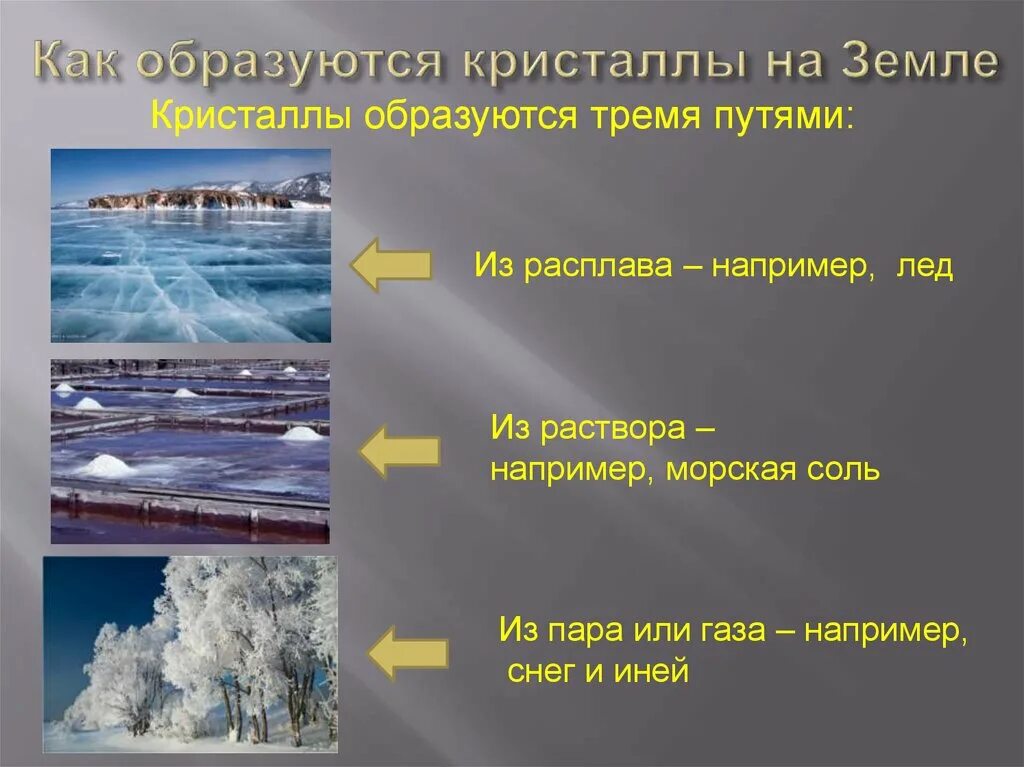 Как образуются кристаллы на Земле

Кристаллы образуются тремя путями:

Из расплава – например, лед

Из раствора – например, морская соль

Из пара или газа – например, снег и иней